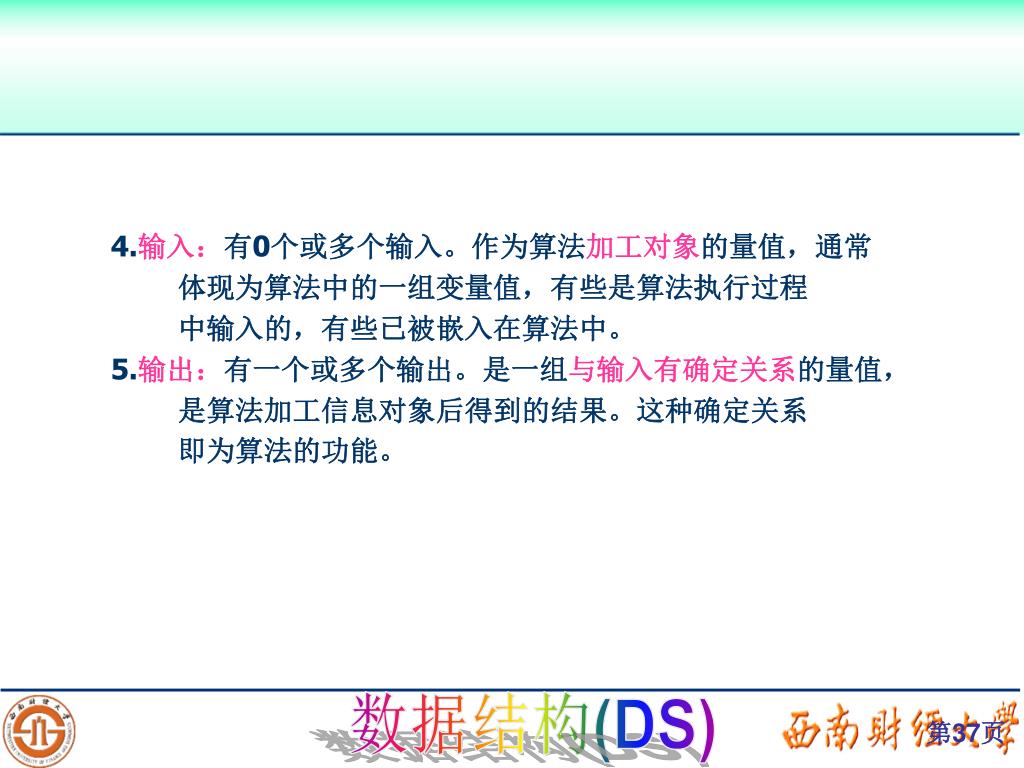 4.输入：有0个或多个输入。作为算法加工对象的量值，通常体现为算法中的一组变量值，有些是算法执行过程中输入的，有些已被嵌入在算法中。

5.输出：有一个或多个输出。是一组与输入有确定关系的量值，是算法加工信息对象后得到的结果。这种确定关系即为算法的功能。

数据结构(DS)

西南财经大学

第37页